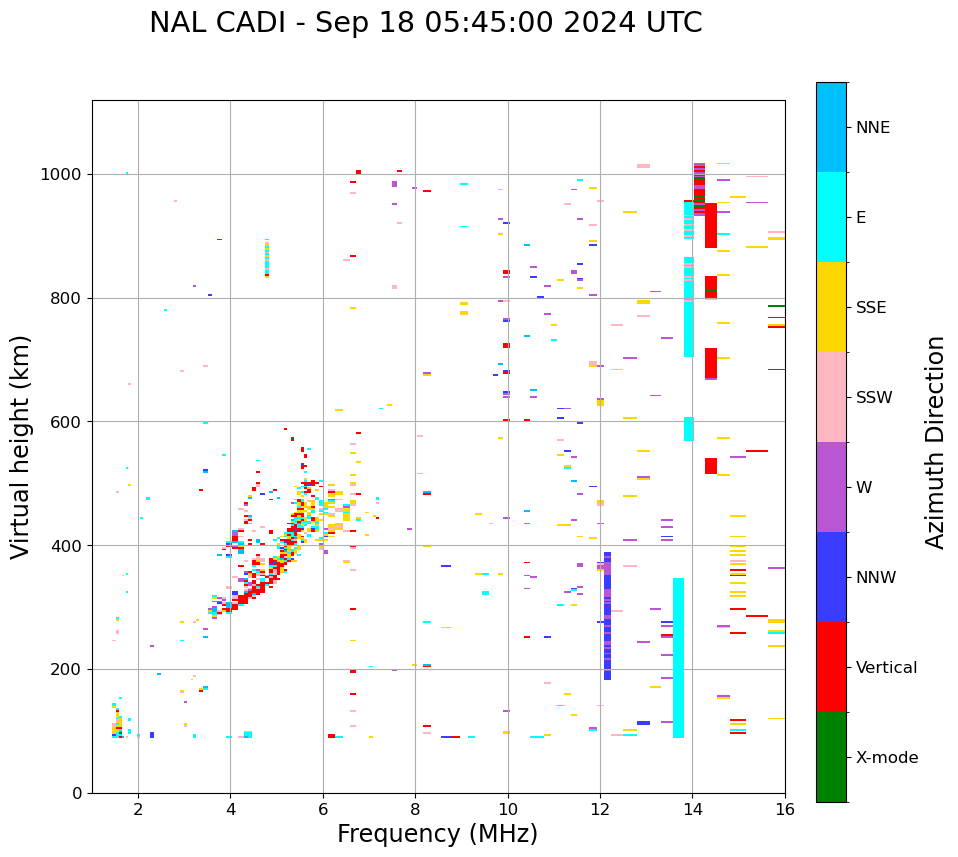 NAL CADI - Sep 18 05:45:00 2024 UTC

Virtual height (km)

1000
800
600
400
200
0

2
4
6
8
10
12
14
16

Frequency (MHz)

NNE
E
SSE
SSW
W
NNW
Vertical
X-mode

Azimuth Direction